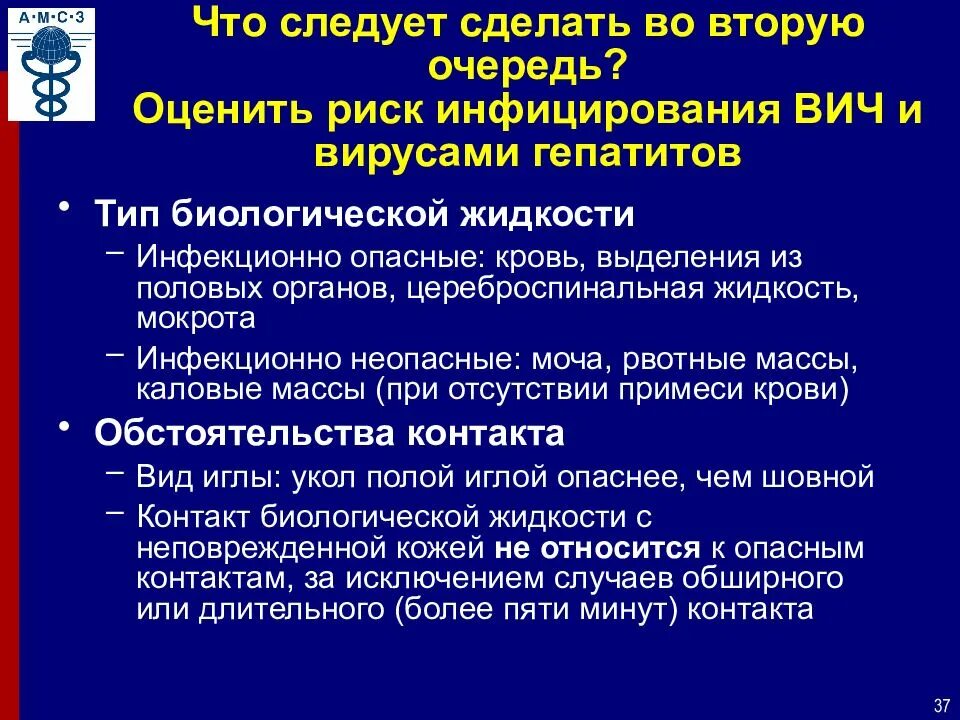 А·М·С·З

Что следует сделать во вторую очередь?
Оценить риск инфицирования ВИЧ и вирусами гепатитов

• Тип биологической жидкости
– Инфекционно опасные: кровь, выделения из половых органов, цереброспинальная жидкость, мокрота
– Инфекционно неопасные: моча, рвотные массы, каловые массы (при отсутствии примеси крови)
• Обстоятельства контакта
– Вид иглы: укол полой иглой опаснее, чем шовной
– Контакт биологической жидкости с неповрежденной кожей не относится к опасным контактам, за исключением случаев обширного или длительного (более пяти минут) контакта

37